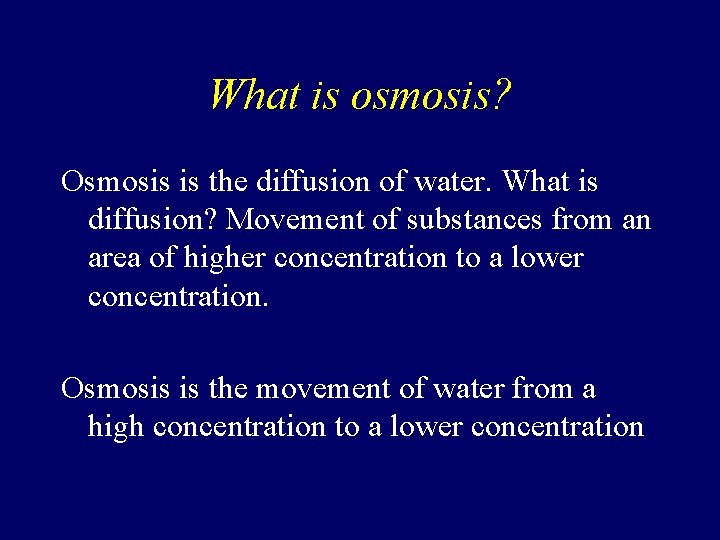 What is osmosis?

Osmosis is the diffusion of water. What is diffusion? Movement of substances from an area of higher concentration to a lower concentration.

Osmosis is the movement of water from a high concentration to a lower concentration